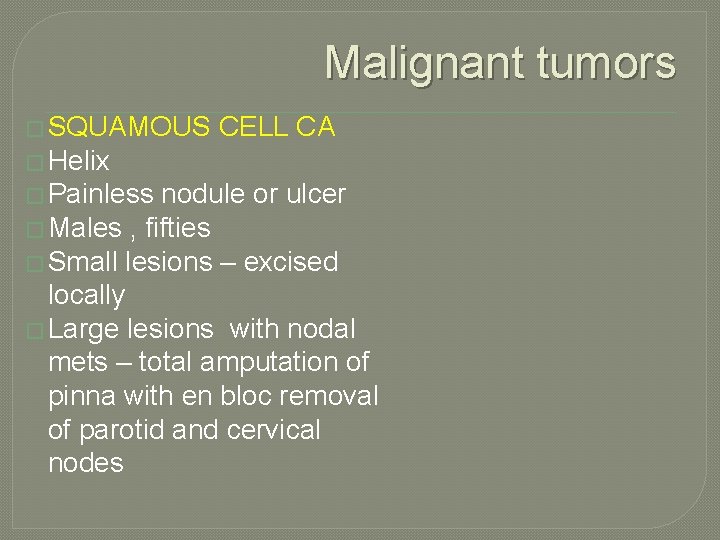 Malignant tumors

SQUAMOUS CELL CA
Helix
Painless nodule or ulcer
Males , fifties
Small lesions – excised locally
Large lesions with nodal mets – total amputation of pinna with en bloc removal of parotid and cervical nodes